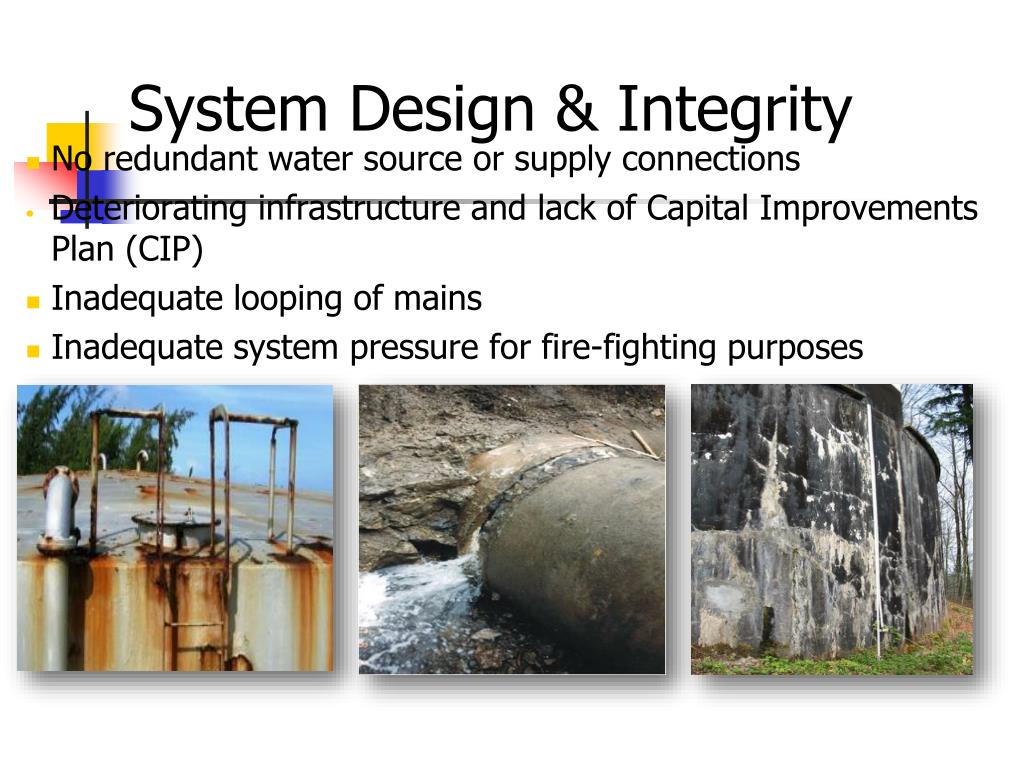 System Design & Integrity

- No redundant water source or supply connections
- Deteriorating infrastructure and lack of Capital Improvements Plan (CIP)
- Inadequate looping of mains
- Inadequate system pressure for fire-fighting purposes